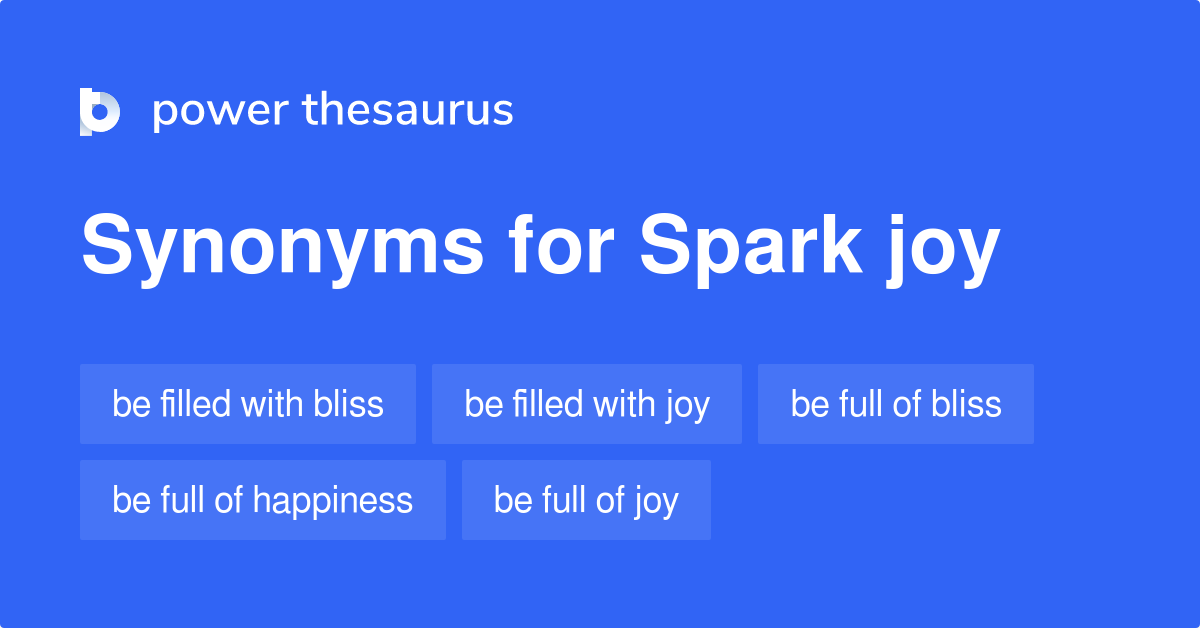 power thesaurus

Synonyms for Spark joy

be filled with bliss
be filled with joy
be full of bliss
be full of happiness
be full of joy